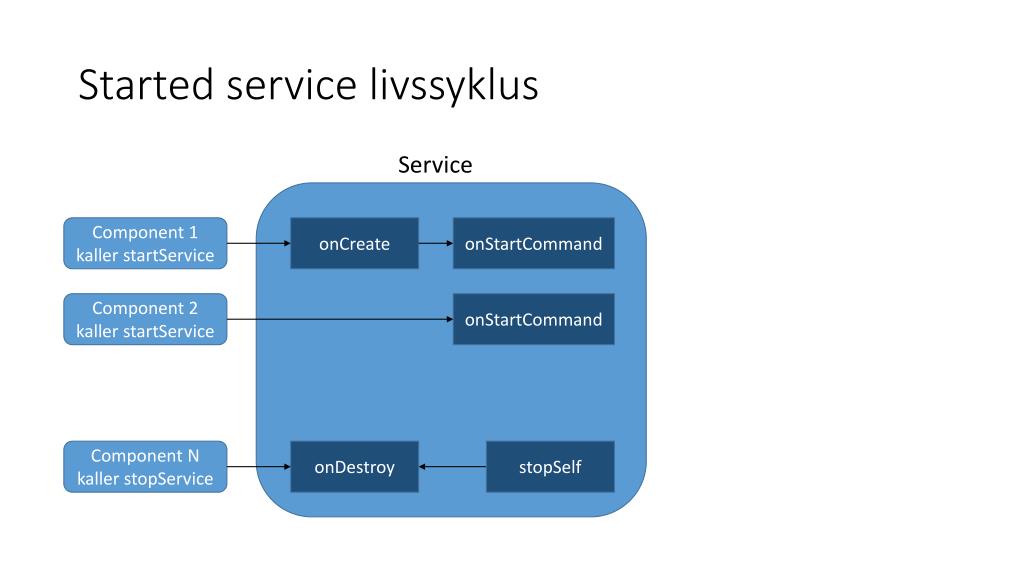 Started service livssyklus

Service

Component 1
kaller startService

onCreate

onStartCommand

Component 2
kaller startService

onStartCommand

Component N
kaller stopService

onDestroy

stopSelf